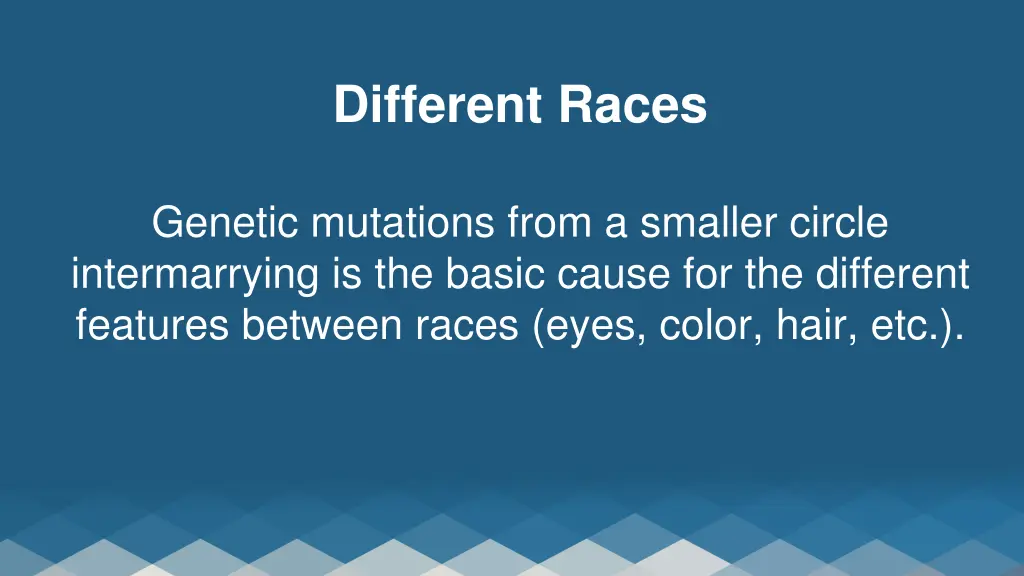 Different Races

Genetic mutations from a smaller circle intermarrying is the basic cause for the different features between races (eyes, color, hair, etc.).